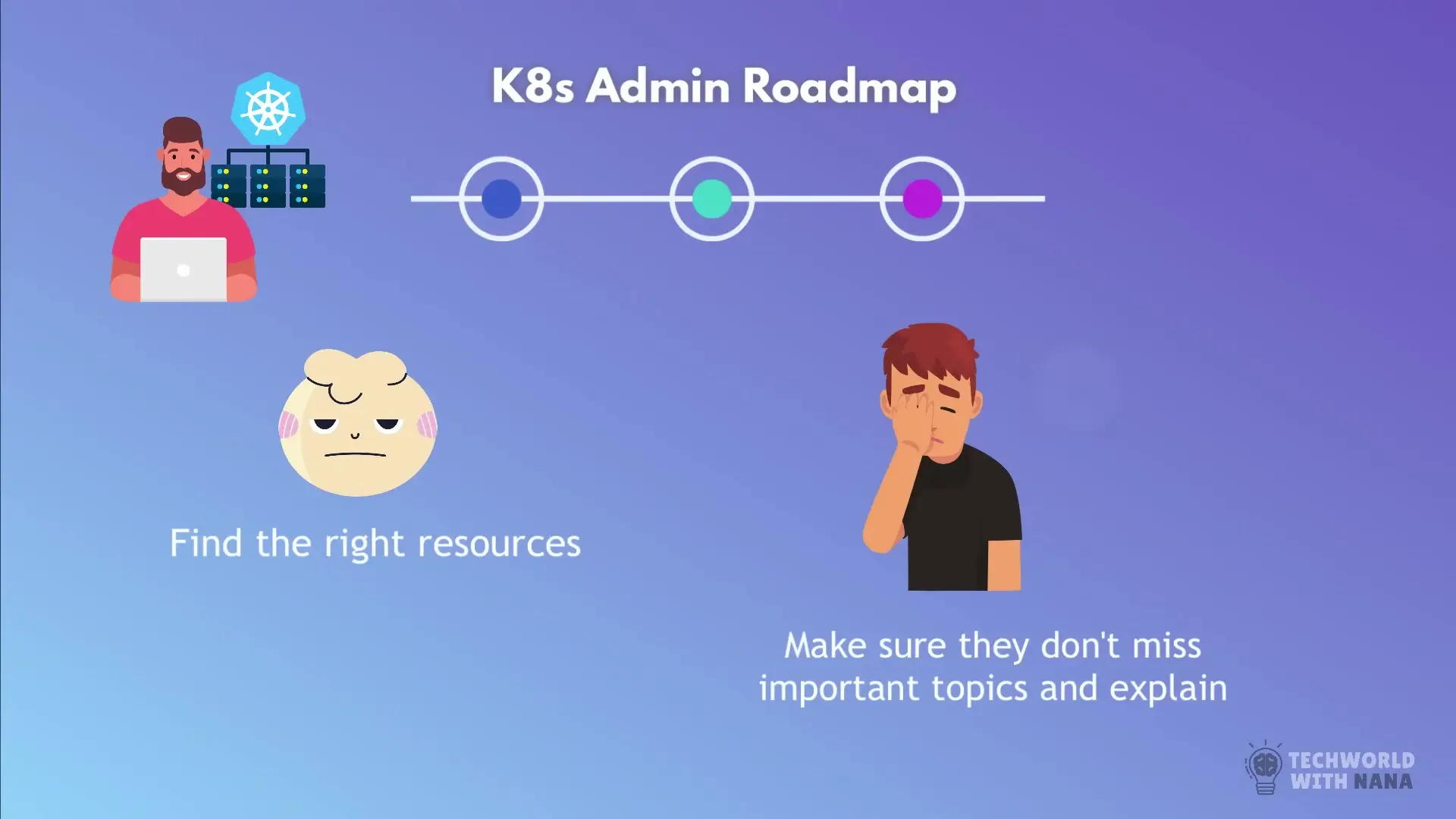 K8s Admin Roadmap

Find the right resources

Make sure they don't miss important topics and explain

TECHWORLD WITH NANA